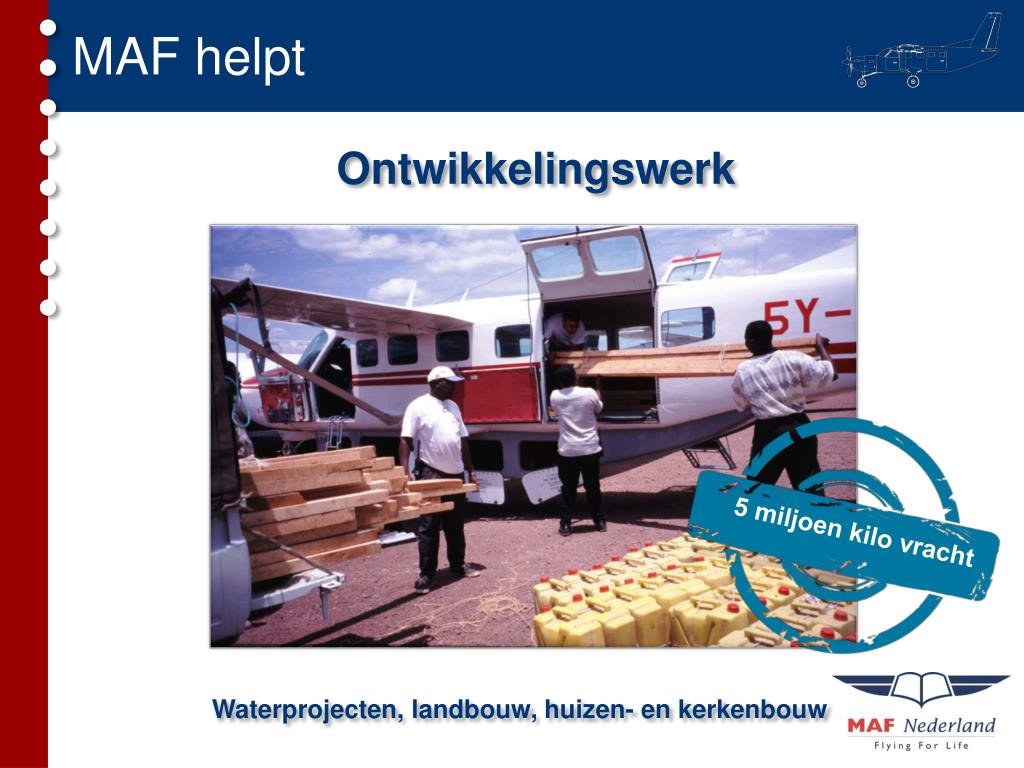 MAF helpt

Ontwikkelingswerk

5Y-

5 miljoen kilo vracht

Waterprojecten, landbouw, huizen- en kerkenbouw

MAF Nederland
Flying For Life